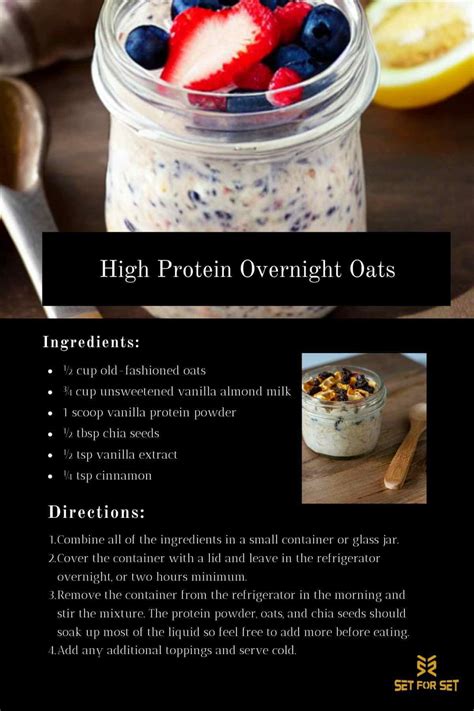 High Protein Overnight Oats

Ingredients:

- ½ cup old-fashioned oats
- ¾ cup unsweetened vanilla almond milk
- 1 scoop vanilla protein powder
- ½ tbsp chia seeds
- ½ tsp vanilla extract
- ¼ tsp cinnamon

Directions:

1.Combine all of the ingredients in a small container or glass jar.
2.Cover the container with a lid and leave in the refrigerator overnight, or two hours minimum.
3.Remove the container from the refrigerator in the morning and stir the mixture. The protein powder, oats, and chia seeds should soak up most of the liquid so feel free to add more before eating.
4.Add any additional toppings and serve cold.

SET FOR SET